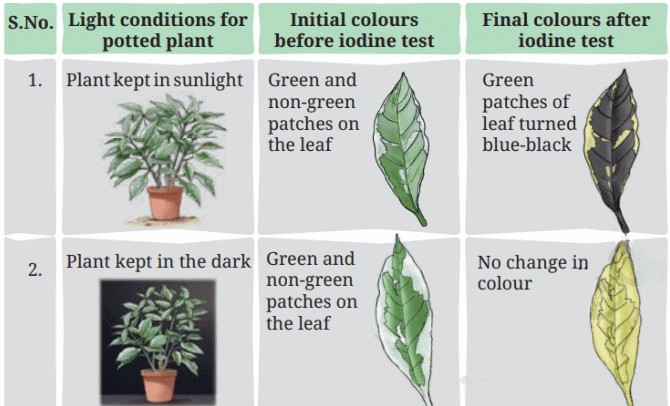 | S.No. | Light conditions for potted plant | Initial colours before iodine test | Final colours after iodine test |
|---|---|---|---|
| 1. | Plant kept in sunlight | Green and non-green patches on the leaf | Green patches of leaf turned blue-black |
| 2. | Plant kept in the dark | Green and non-green patches on the leaf | No change in colour |